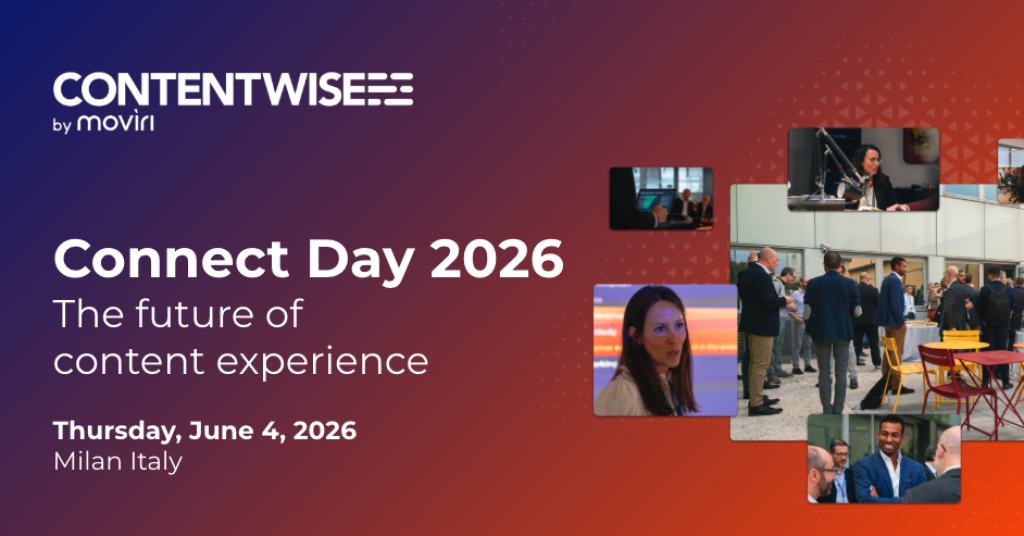 CONTENTWISE
by moviri

Connect Day 2026
The future of content experience

Thursday, June 4, 2026
Milan Italy